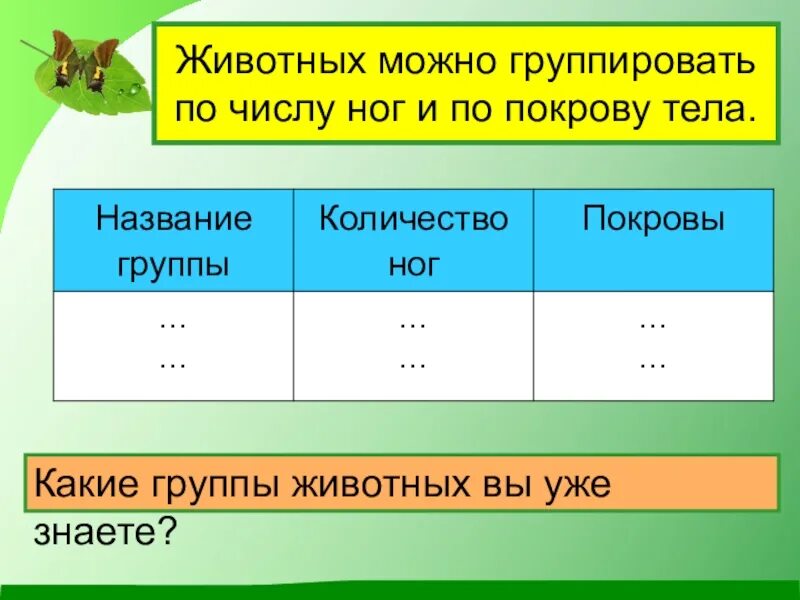 Животных можно группировать по числу ног и по покрову тела.

| Название группы | Количество ног | Покровы |
|---|---|---|
| … … | … … | … … |

Какие группы животных вы уже знаете?